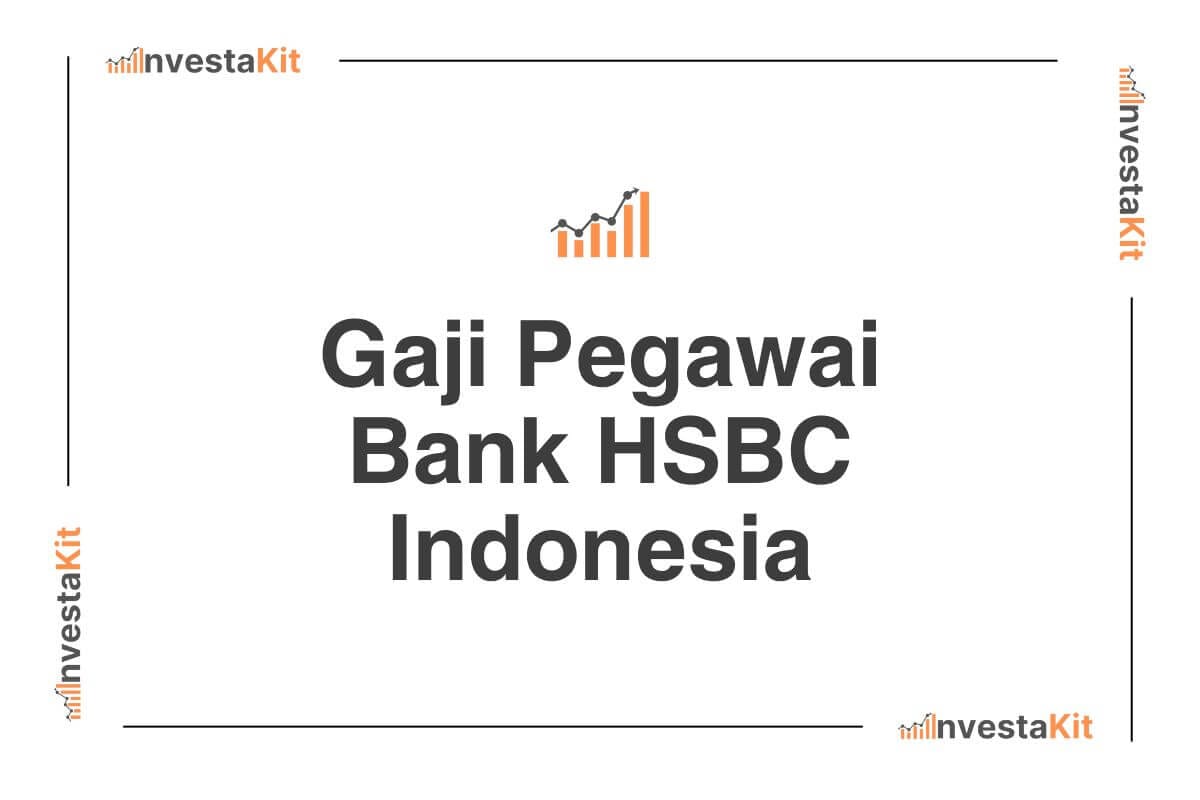 InvestaKit

InvestaKit

Gaji Pegawai Bank HSBC Indonesia

InvestaKit

InvestaKit